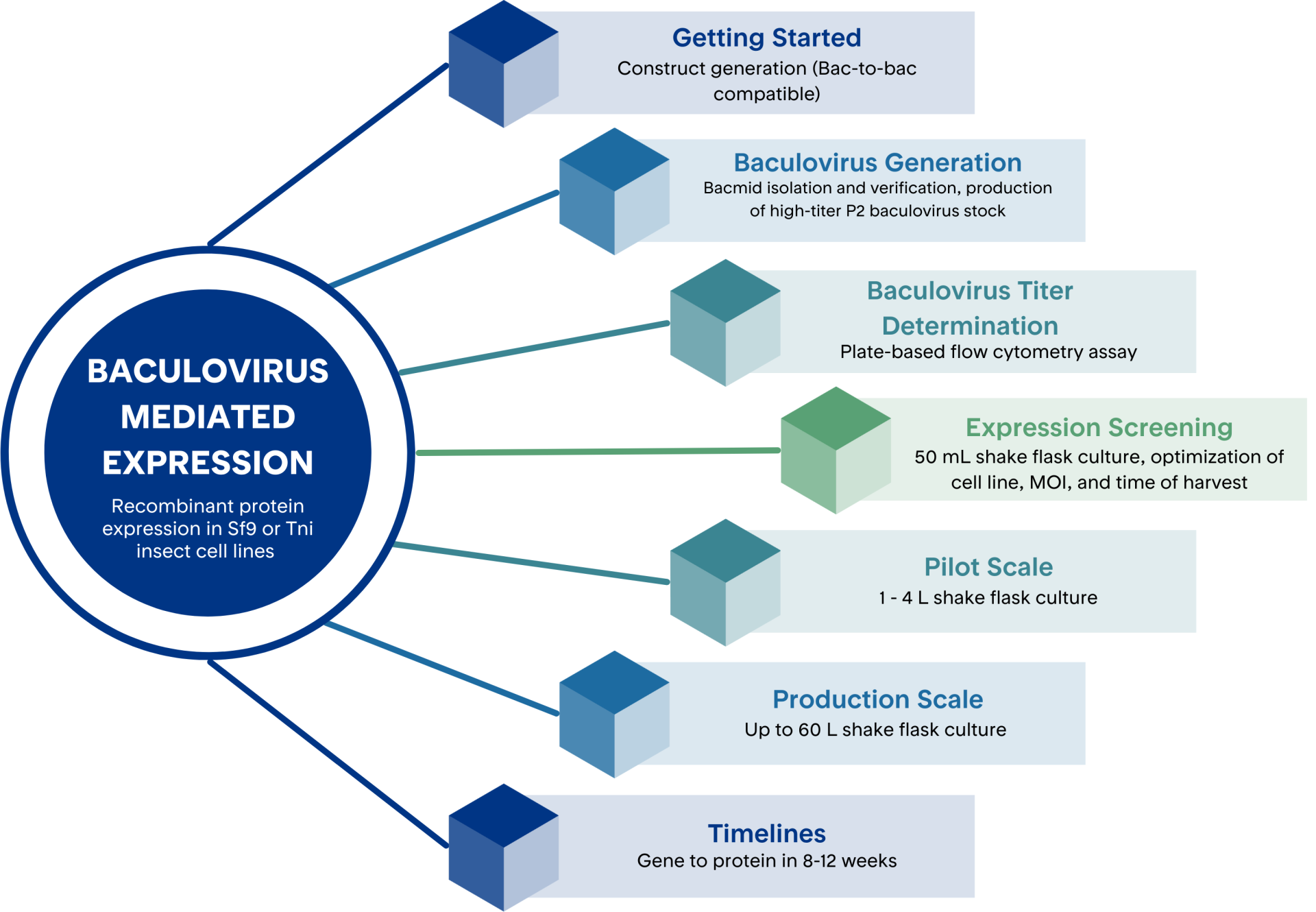 BACULOVIRUS MEDIATED EXPRESSION

Recombinant protein expression in Sf9 or Tni insect cell lines

Getting Started
Construct generation (Bac-to-bac compatible)

Baculovirus Generation
Bacmid isolation and verification, production of high-titer P2 baculovirus stock

Baculovirus Titer Determination
Plate-based flow cytometry assay

Expression Screening
50 mL shake flask culture, optimization of cell line, MOI, and time of harvest

Pilot Scale
1 - 4 L shake flask culture

Production Scale
Up to 60 L shake flask culture

Timelines
Gene to protein in 8-12 weeks